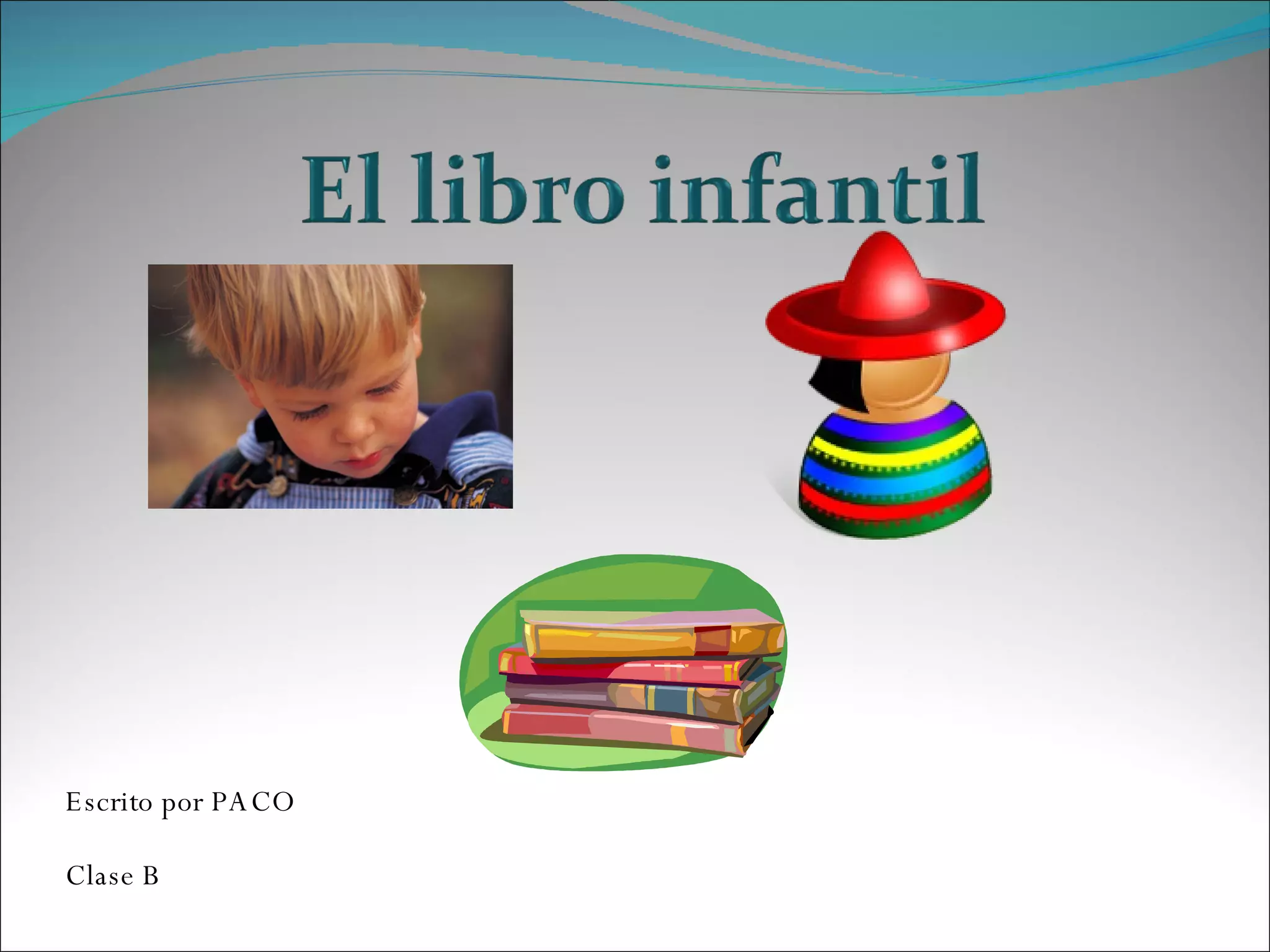 El libro infantil

Escrito por PACO

Clase B